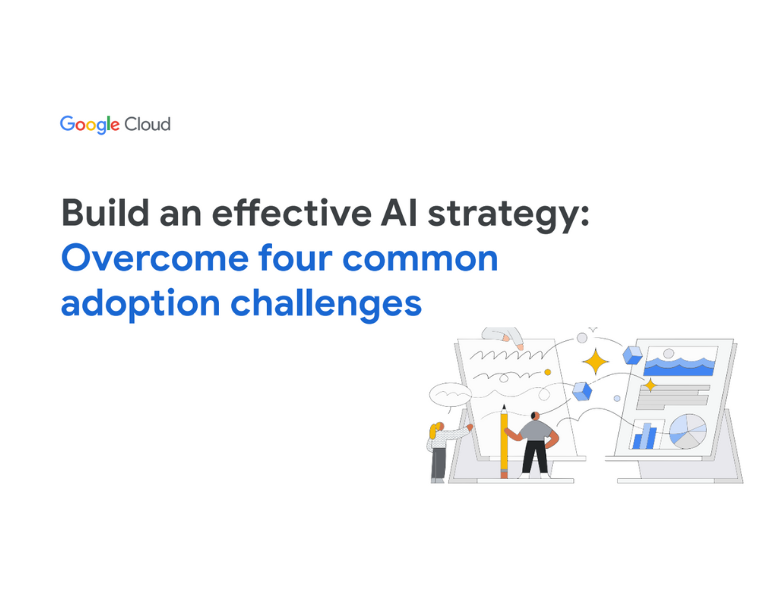 Google Cloud

Build an effective AI strategy: Overcome four common adoption challenges